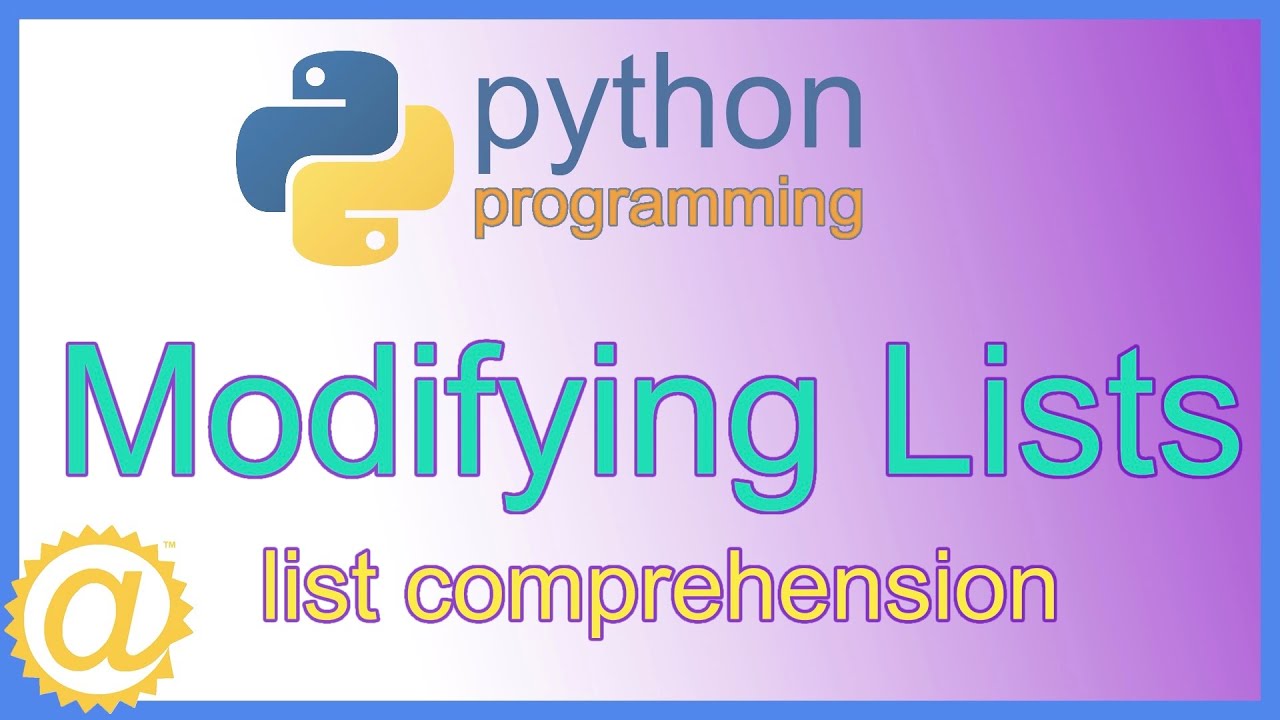 python
programming

Modifying Lists

list comprehension

@™